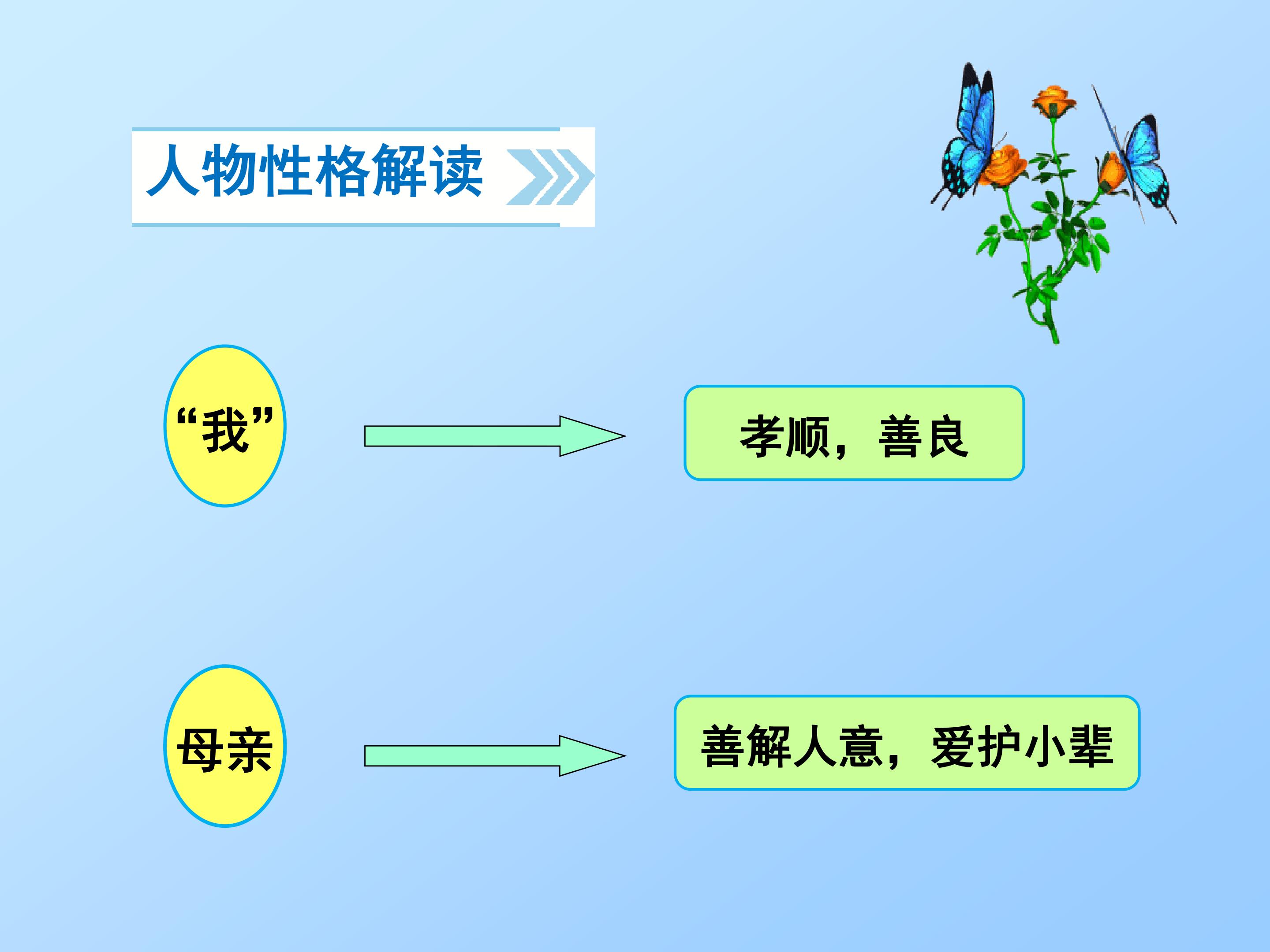 人物性格解读

“我”

孝顺，善良

母亲

善解人意，爱护小辈